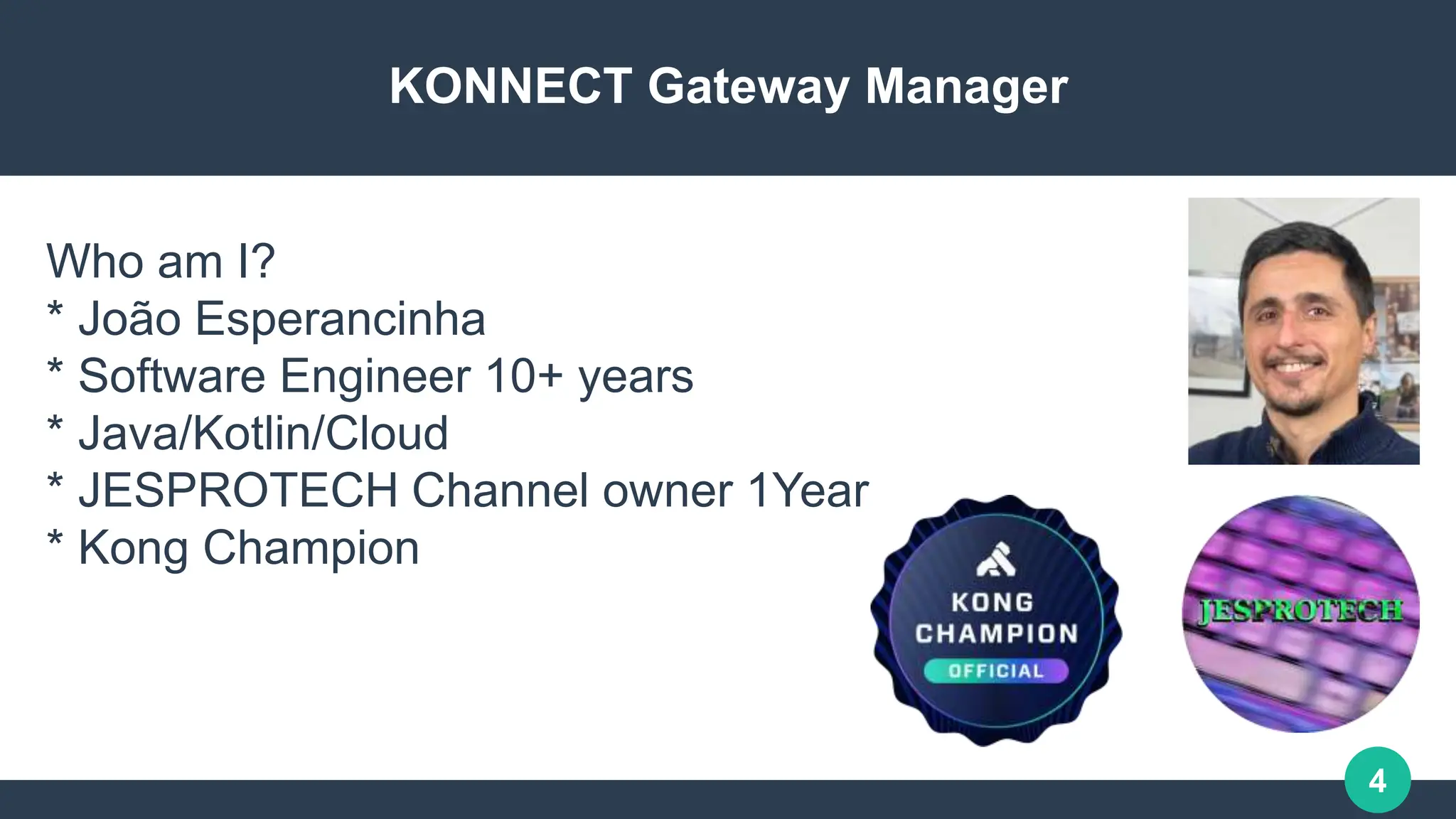 KONNECT Gateway Manager

Who am I?
* João Esperancinha
* Software Engineer 10+ years
* Java/Kotlin/Cloud
* JESPROTECH Channel owner 1Year
* Kong Champion

KONG CHAMPION OFFICIAL

JESPROTECH

4